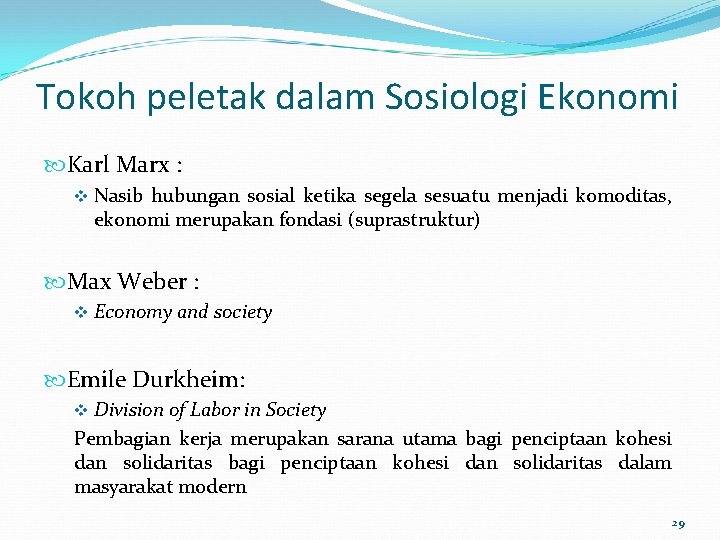 Tokoh peletak dalam Sosiologi Ekonomi

Karl Marx :

Nasib hubungan sosial ketika segela sesuatu menjadi komoditas, ekonomi merupakan fondasi (suprastruktur)

Max Weber :

Economy and society

Emile Durkheim:

Division of Labor in Society

Pembagian kerja merupakan sarana utama bagi penciptaan kohesi dan solidaritas bagi penciptaan kohesi dan solidaritas dalam masyarakat modern

29